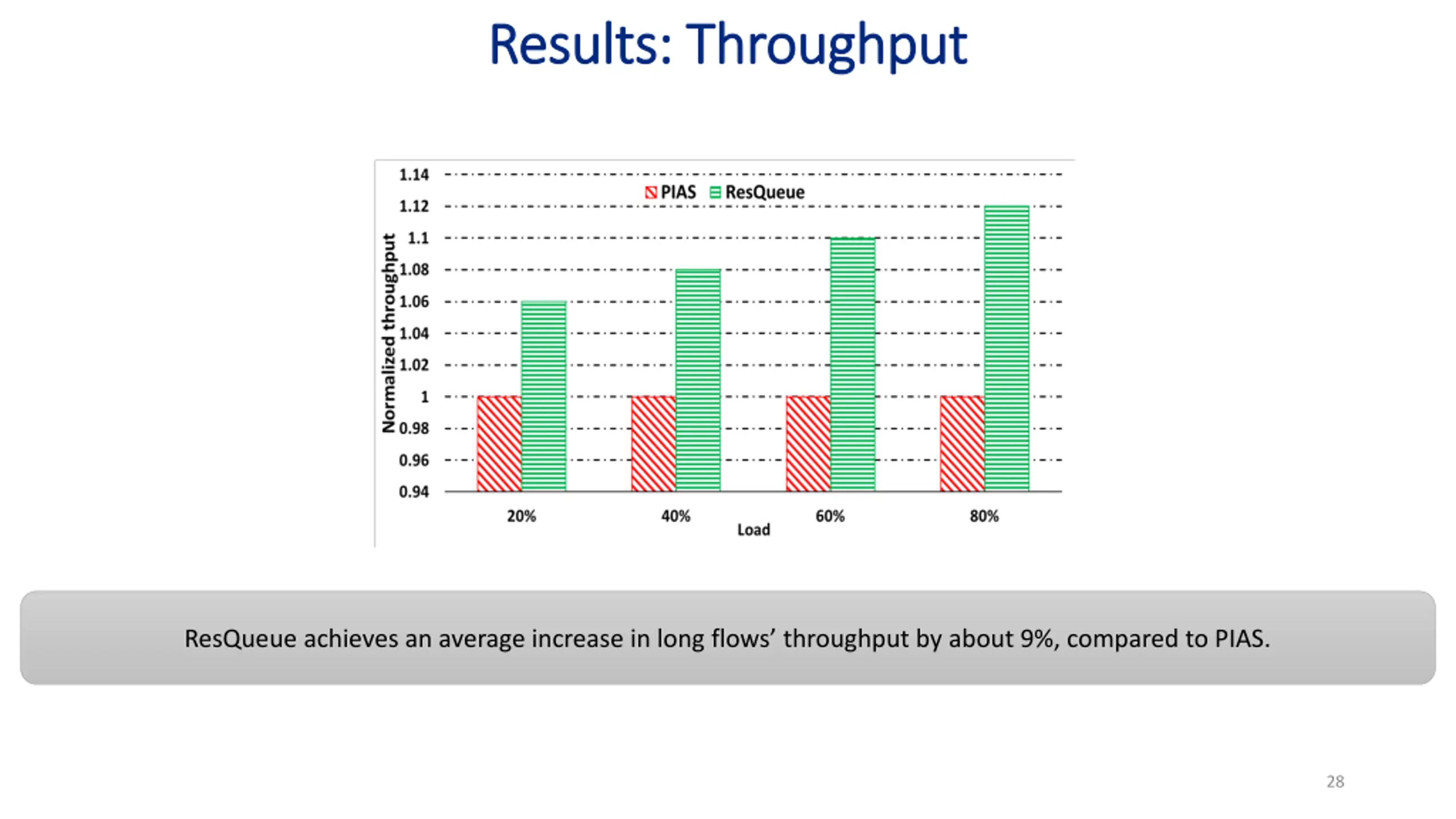 Results: Throughput

PIAS ResQueue

Normalized throughput

1.14
1.12
1.1
1.08
1.06
1.04
1.02
1
0.98
0.96
0.94

20%
40%
60%
80%

Load

ResQueue achieves an average increase in long flows' throughput by about 9%, compared to PIAS.

28